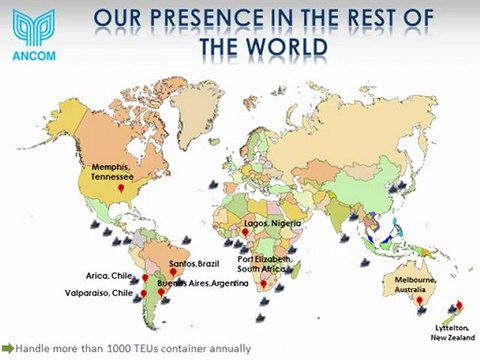 ANCOM

OUR PRESENCE IN THE REST OF THE WORLD

Memphis, Tennessee

Lagos, Nigeria

Santos, Brazil

Port Elizabeth, South Africa

Arica, Chile

Buenos Aires, Argentina

Valparaiso, Chile

Melbourne, Australia

Lyttelton, New Zealand

Handle more than 1000 TEUs container annually